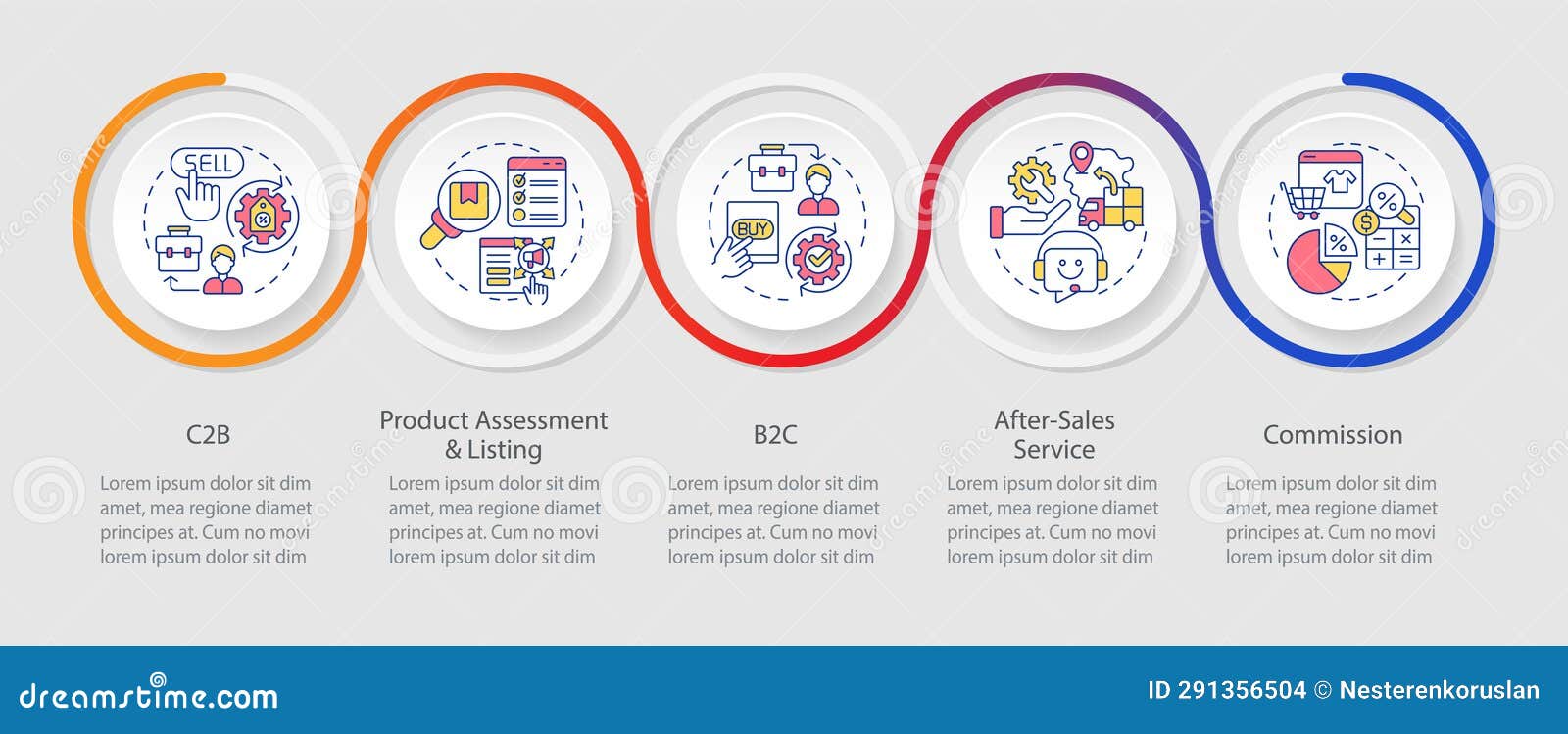 SELL

BUY

C2B

Lorem ipsum dolor sit dim amet, mea regione diamet principes at. Cum no movi lorem ipsum dolor sit dim

Product Assessment & Listing

Lorem ipsum dolor sit dim amet, mea regione diamet principes at. Cum no movi lorem ipsum dolor sit dim

B2C

Lorem ipsum dolor sit dim amet, mea regione diamet principes at. Cum no movi lorem ipsum dolor sit dim

After-Sales Service

Lorem ipsum dolor sit dim amet, mea regione diamet principes at. Cum no movi lorem ipsum dolor sit dim

Commission

Lorem ipsum dolor sit dim amet, mea regione diamet principes at. Cum no movi lorem ipsum dolor sit dim

dreamstime.com

ID 291356504 © Nesterenkoruslan